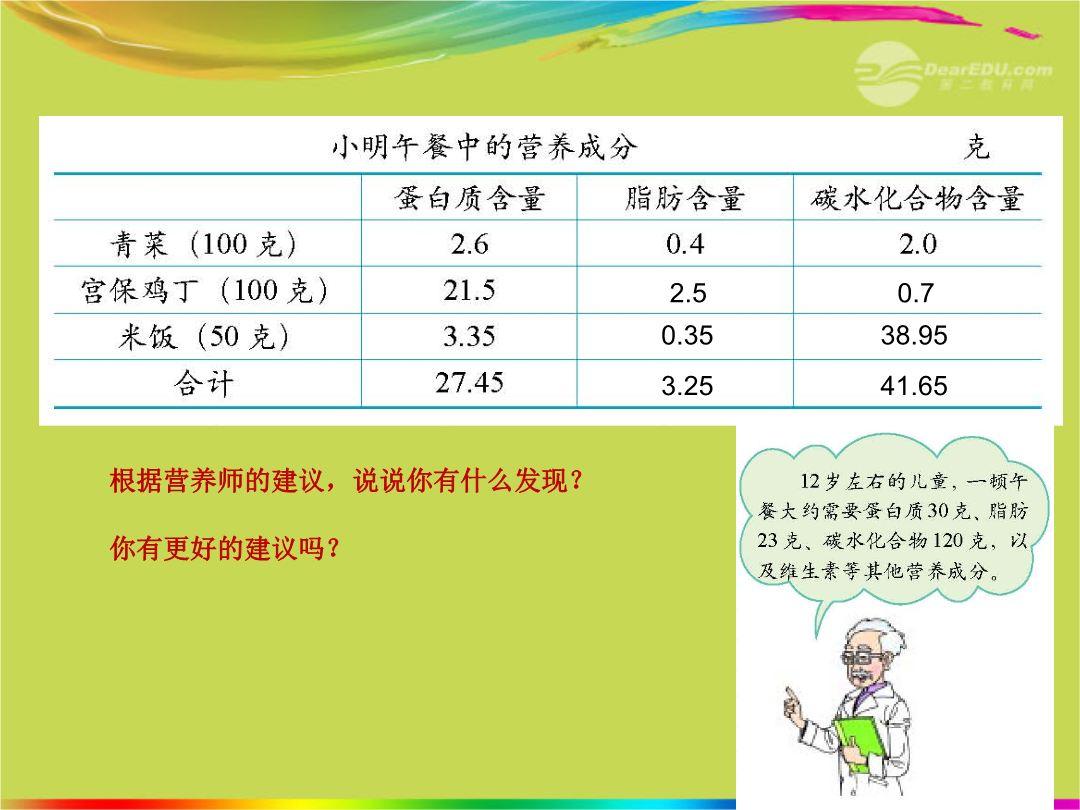 DearEDU.com
第二教育网

小明午餐中的营养成分　　　　　　克

| | 蛋白质含量 | 脂肪含量 | 碳水化合物含量 |
|---|---|---|---|
| 青菜（100克） | 2.6 | 0.4 | 2.0 |
| 宫保鸡丁（100克） | 21.5 | 2.5 | 0.7 |
| 米饭（50克） | 3.35 | 0.35 | 38.95 |
| 合计 | 27.45 | 3.25 | 41.65 |

根据营养师的建议，说说你有什么发现？

你有更好的建议吗？

12岁左右的儿童，一顿午餐大约需要蛋白质30克、脂肪23克、碳水化合物120克，以及维生素等其他营养成分。